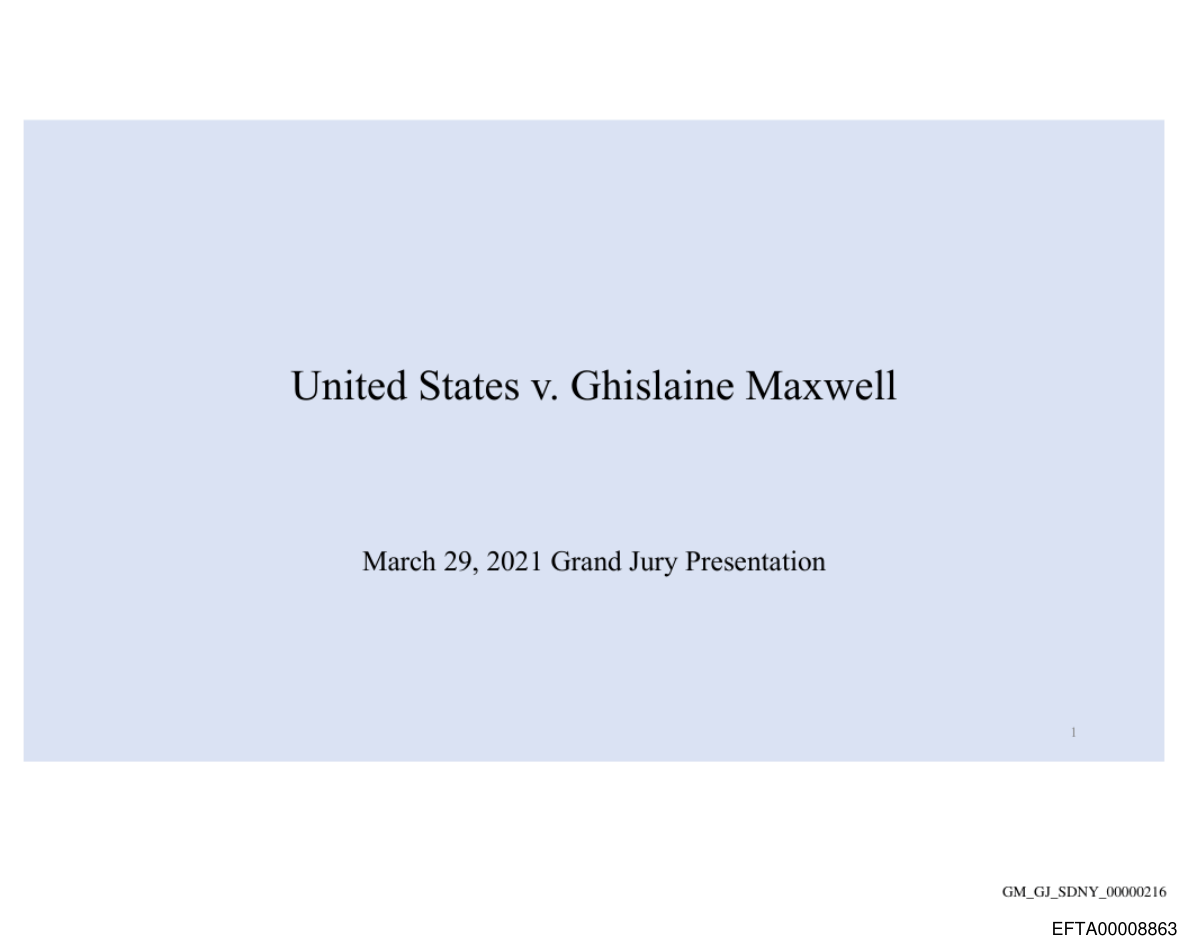 United States v. Ghislaine Maxwell

March 29, 2021 Grand Jury Presentation

1

GM_GJ_SDNY_00000216

EFTA00008863